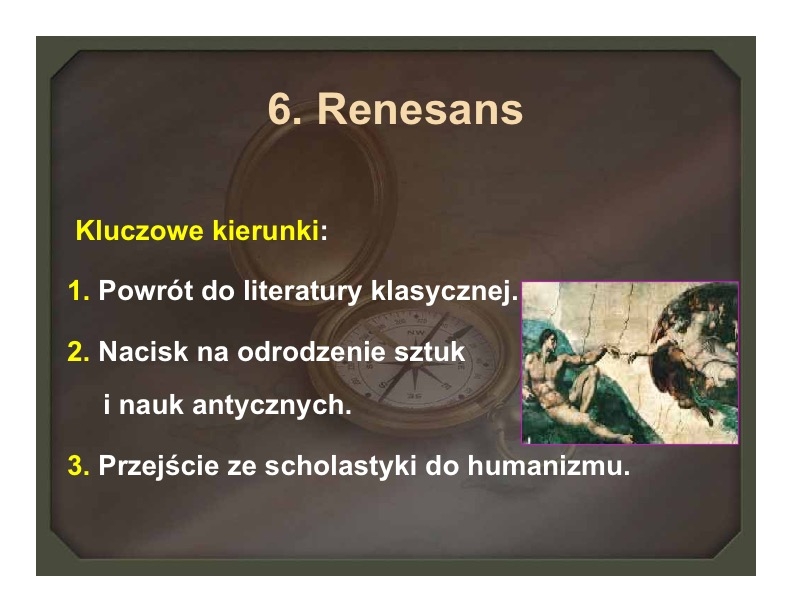 6. Renesans

Kluczowe kierunki:

1. Powrót do literatury klasycznej.

2. Nacisk na odrodzenie sztuk i nauk antycznych.

3. Przejście ze scholastyki do humanizmu.